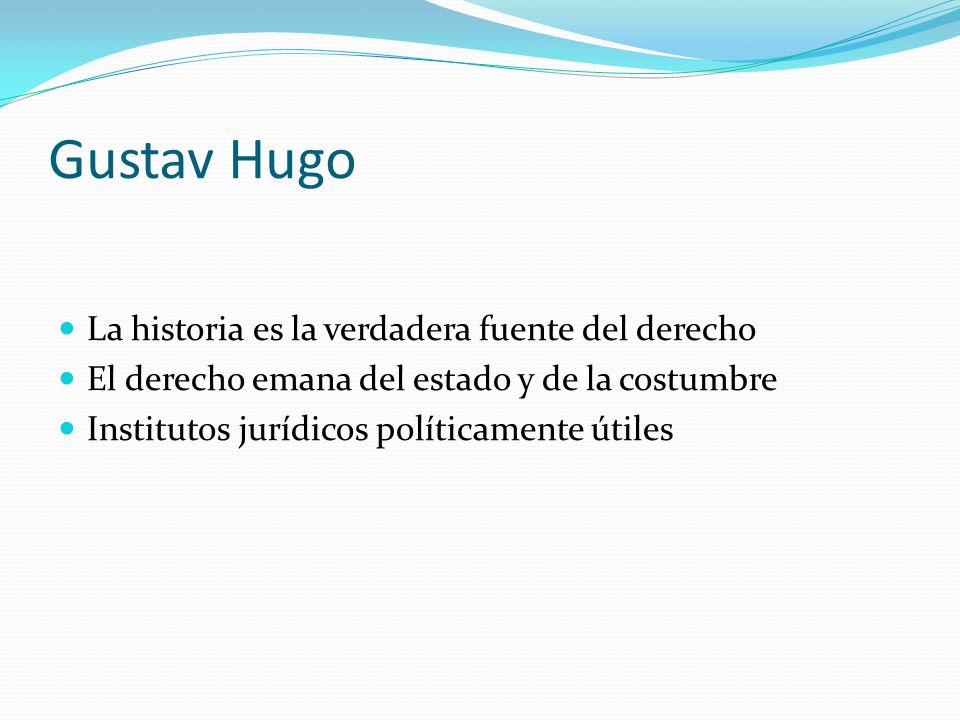 Gustav Hugo

- La historia es la verdadera fuente del derecho
- El derecho emana del estado y de la costumbre
- Institutos jurídicos políticamente útiles